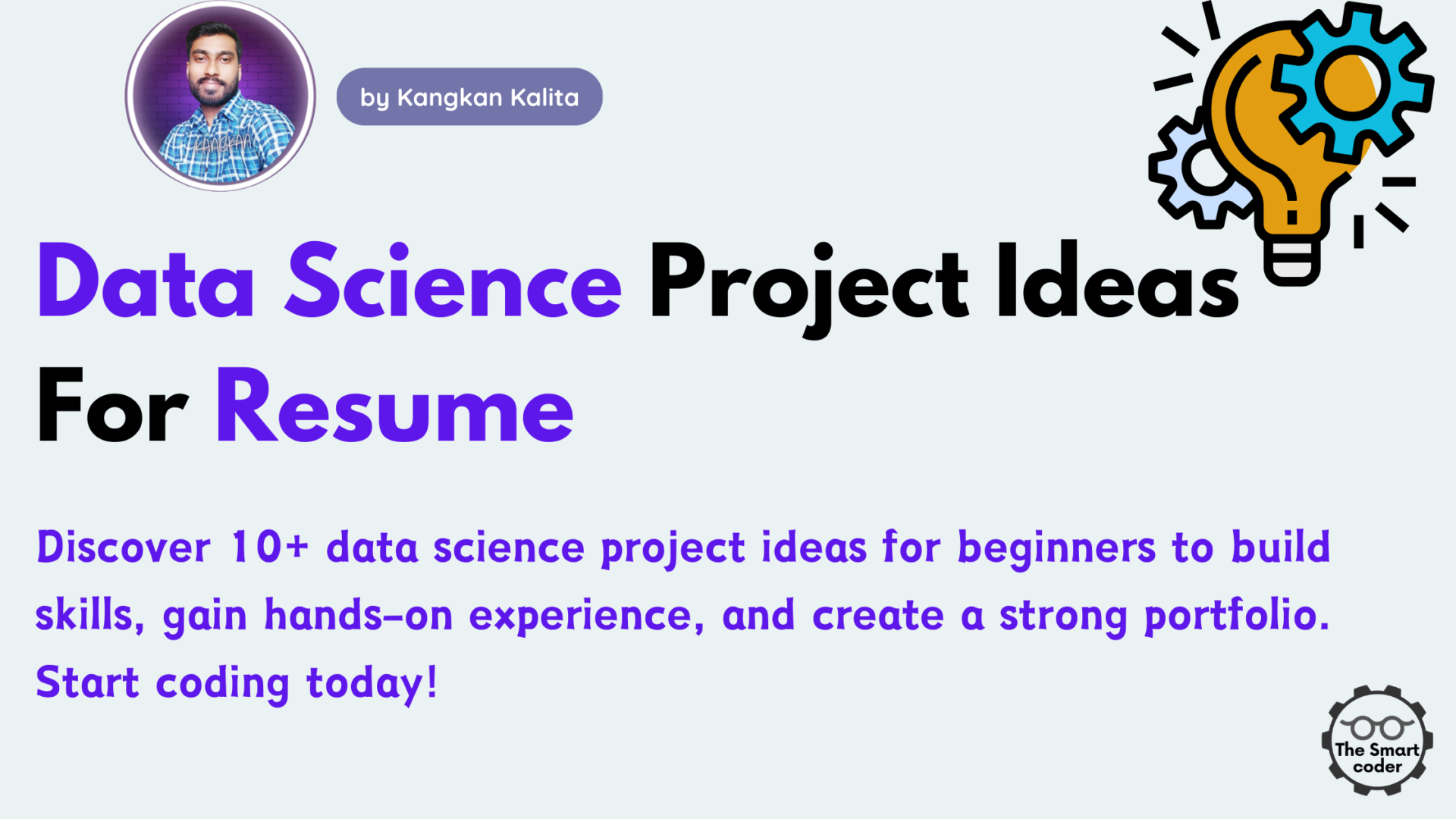 KANGKAN

by Kangkan Kalita

Data Science Project Ideas For Resume

Discover 10+ data science project ideas for beginners to build skills, gain hands-on experience, and create a strong portfolio. Start coding today!

The Smart coder